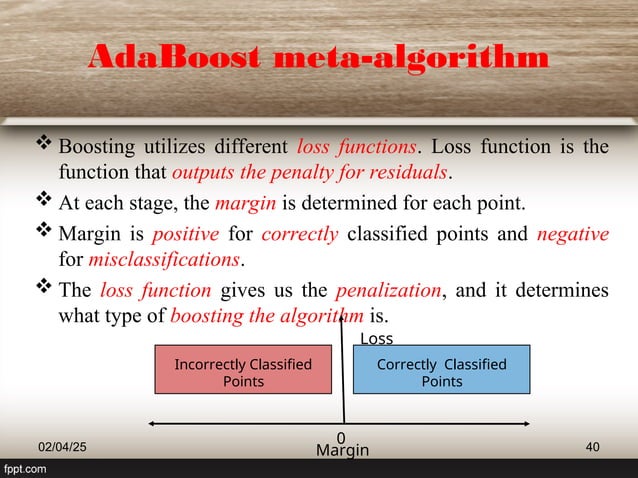 AdaBoost meta-algorithm

❖ Boosting utilizes different loss functions. Loss function is the function that outputs the penalty for residuals.

❖ At each stage, the margin is determined for each point.

❖ Margin is positive for correctly classified points and negative for misclassifications.

❖ The loss function gives us the penalization, and it determines what type of boosting the algorithm is.

Loss

Incorrectly Classified Points

Correctly Classified Points

0

Margin

02/04/25

40

fppt.com